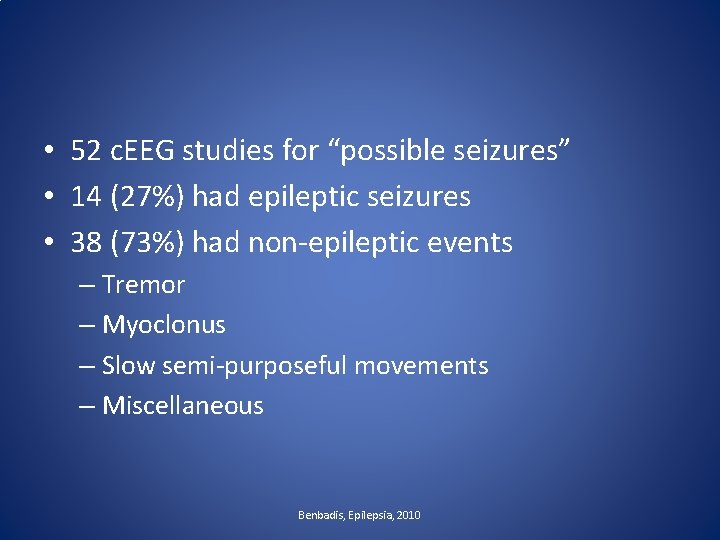 • 52 cEEG studies for “possible seizures”
• 14 (27%) had epileptic seizures
• 38 (73%) had non-epileptic events
– Tremor
– Myoclonus
– Slow semi-purposeful movements
– Miscellaneous

Benbadis, Epilepsia, 2010